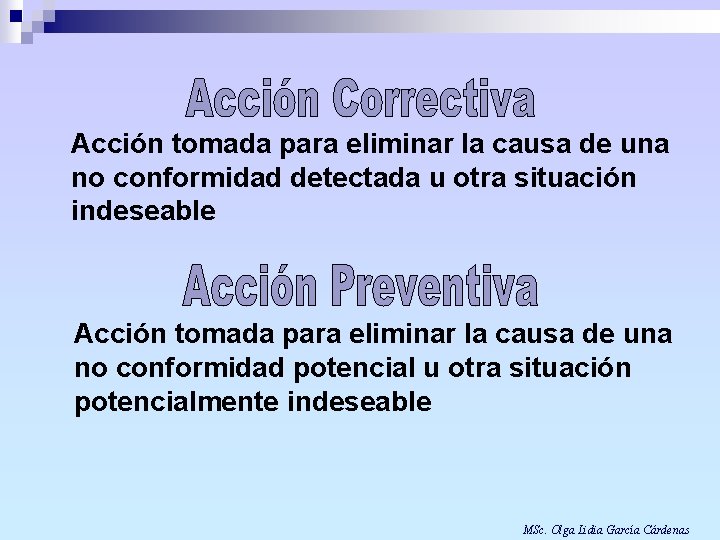 Acción Correctiva

Acción tomada para eliminar la causa de una no conformidad detectada u otra situación indeseable

Acción Preventiva

Acción tomada para eliminar la causa de una no conformidad potencial u otra situación potencialmente indeseable

MSc. Olga Lidia García Cárdenas